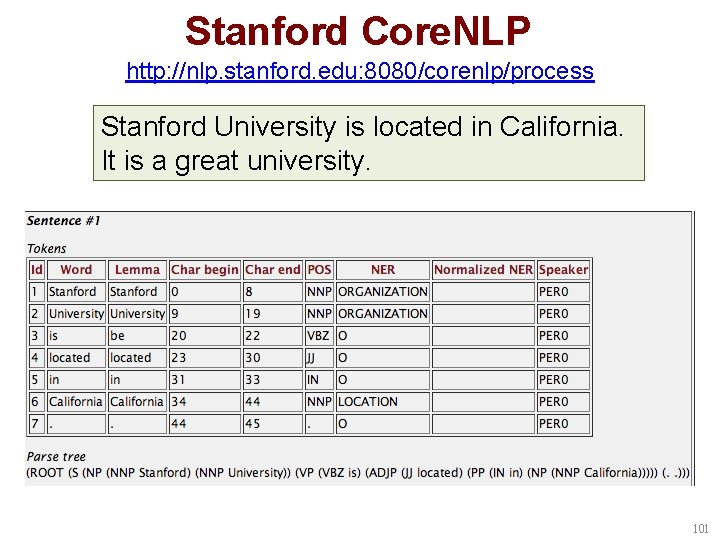 Stanford CoreNLP

http://nlp.stanford.edu:8080/corenlp/process

Stanford University is located in California. It is a great university.

Sentence #1

Tokens

| Id | Word | Lemma | Char begin | Char end | POS | NER | Normalized NER | Speaker |
|---|---|---|---|---|---|---|---|---|
| 1 | Stanford | Stanford | 0 | 8 | NNP | ORGANIZATION | | PER0 |
| 2 | University | University | 9 | 19 | NNP | ORGANIZATION | | PER0 |
| 3 | is | be | 20 | 22 | VBZ | O | | PER0 |
| 4 | located | located | 23 | 30 | JJ | O | | PER0 |
| 5 | in | in | 31 | 33 | IN | O | | PER0 |
| 6 | California | California | 34 | 44 | NNP | LOCATION | | PER0 |
| 7 | . | . | 44 | 45 | . | O | | PER0 |

Parse tree

(ROOT (S (NP (NNP Stanford) (NNP University)) (VP (VBZ is) (ADJP (JJ located) (PP (IN in) (NP (NNP California))))) (. .)))

101